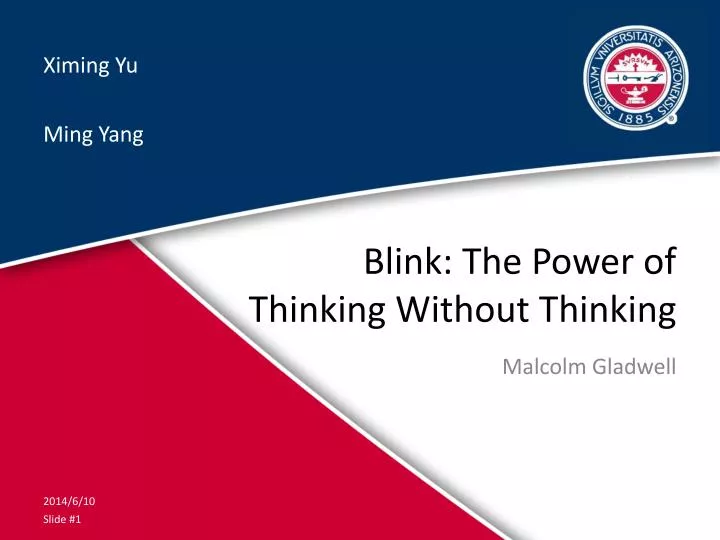 Ximing Yu

Ming Yang

SIGILLVM VNIVERSITATIS ARIZONENSIS 1885

Blink: The Power of Thinking Without Thinking

Malcolm Gladwell

2014/6/10
Slide #1